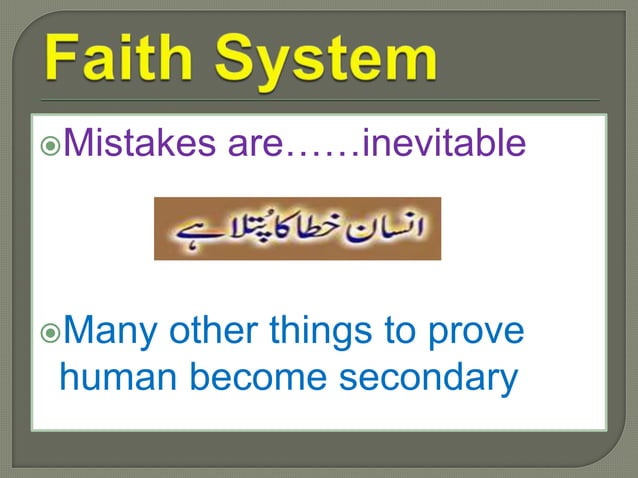 Faith System

Mistakes are……inevitable

انسان خطا کا پُتلا ہے

Many other things to prove human become secondary